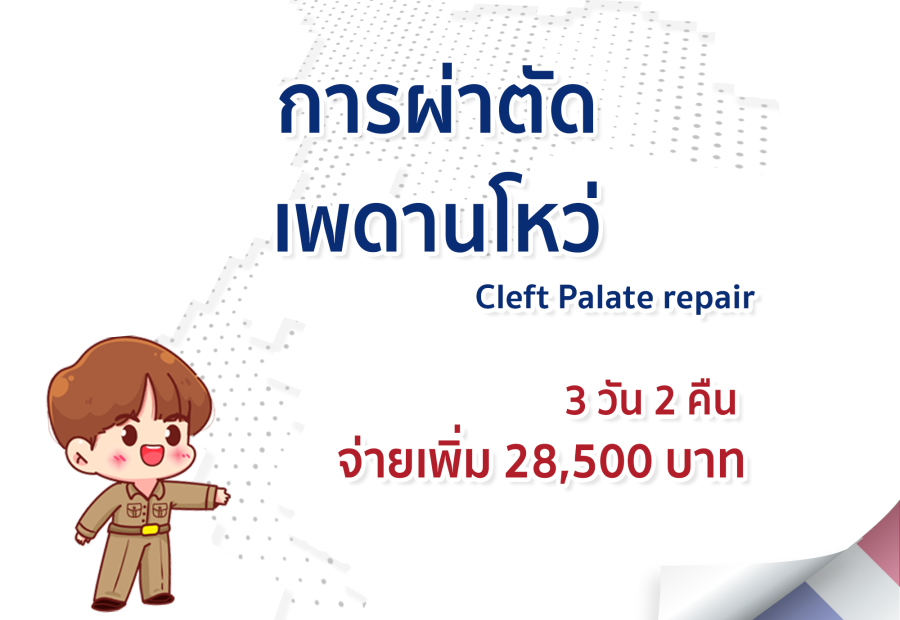 การผ่าตัด
เพดานโหว่

Cleft Palate repair

3 วัน 2 คืน
จ่ายเพิ่ม 28,500 บาท